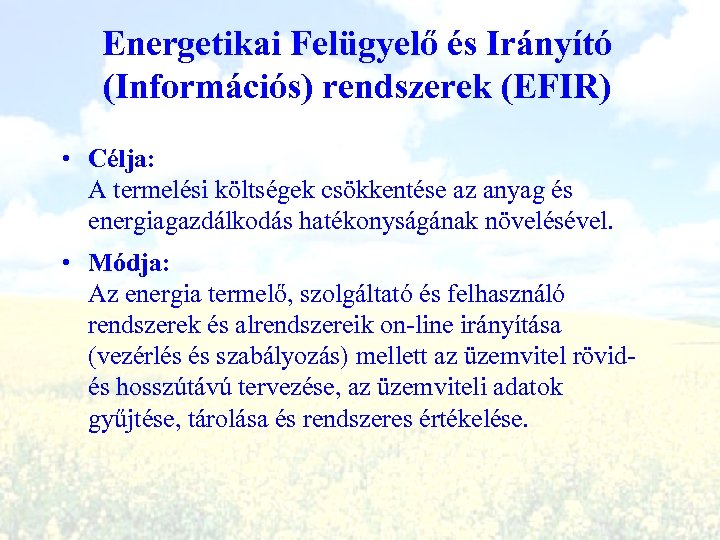 Energetikai Felügyelő és Irányító (Információs) rendszerek (EFIR)

• Célja:
A termelési költségek csökkentése az anyag és energiagazdálkodás hatékonyságának növelésével.

• Módja:
Az energia termelő, szolgáltató és felhasználó rendszerek és alrendszereik on-line irányítása (vezérlés és szabályozás) mellett az üzemvitel rövid- és hosszútávú tervezése, az üzemviteli adatok gyűjtése, tárolása és rendszeres értékelése.